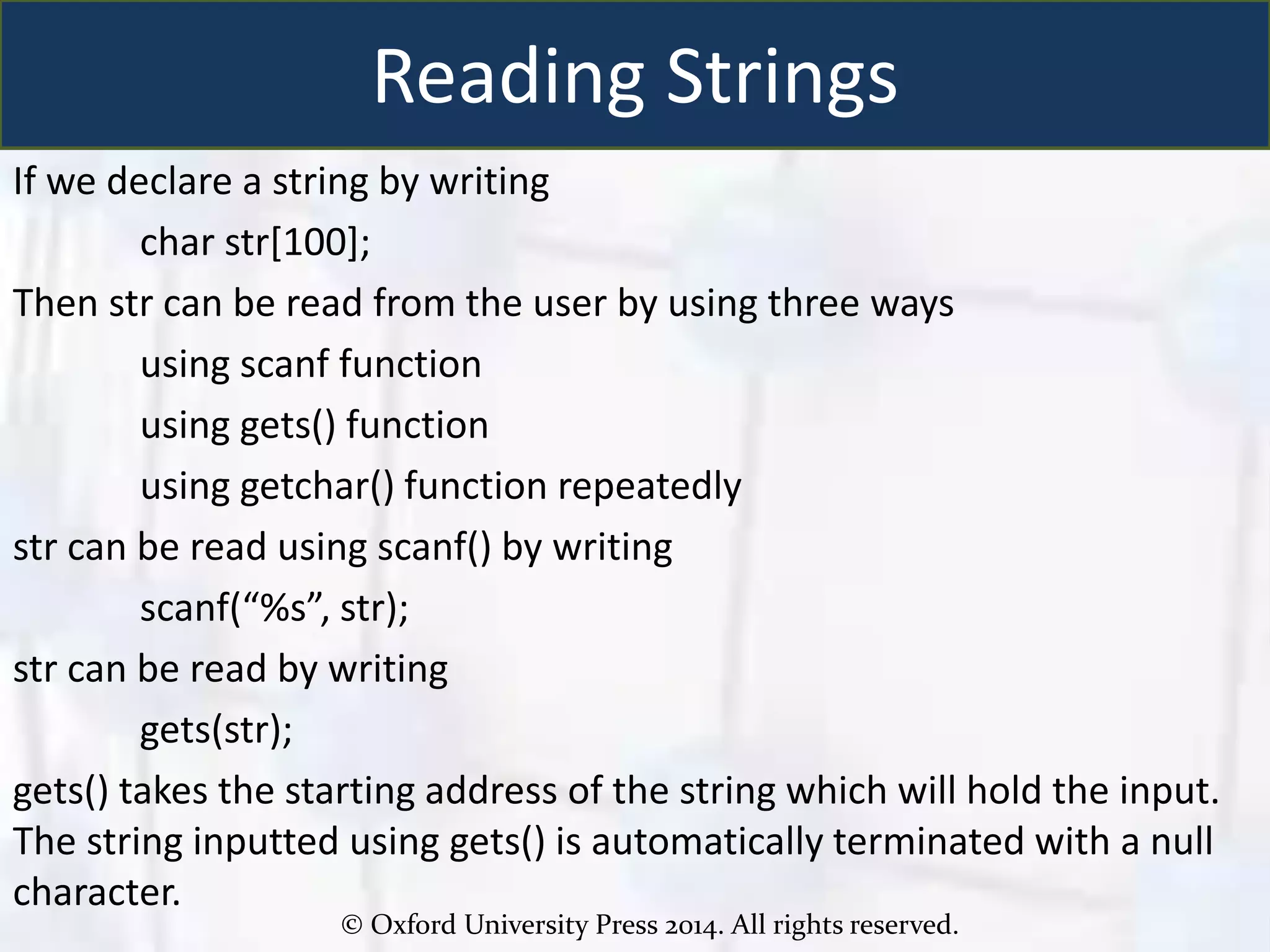 Reading Strings

If we declare a string by writing

char str[100];

Then str can be read from the user by using three ways

using scanf function

using gets() function

using getchar() function repeatedly

str can be read using scanf() by writing

scanf(“%s”, str);

str can be read by writing

gets(str);

gets() takes the starting address of the string which will hold the input. The string inputted using gets() is automatically terminated with a null character.

© Oxford University Press 2014. All rights reserved.